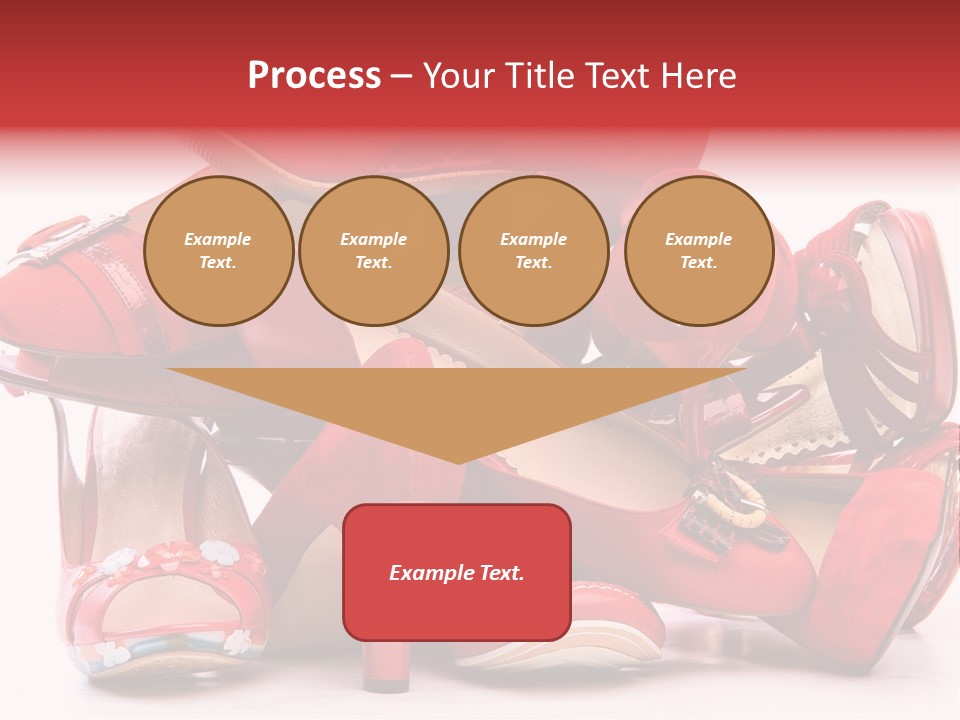 Process – Your Title Text Here

Example Text.

Example Text.

Example Text.

Example Text.

Example Text.